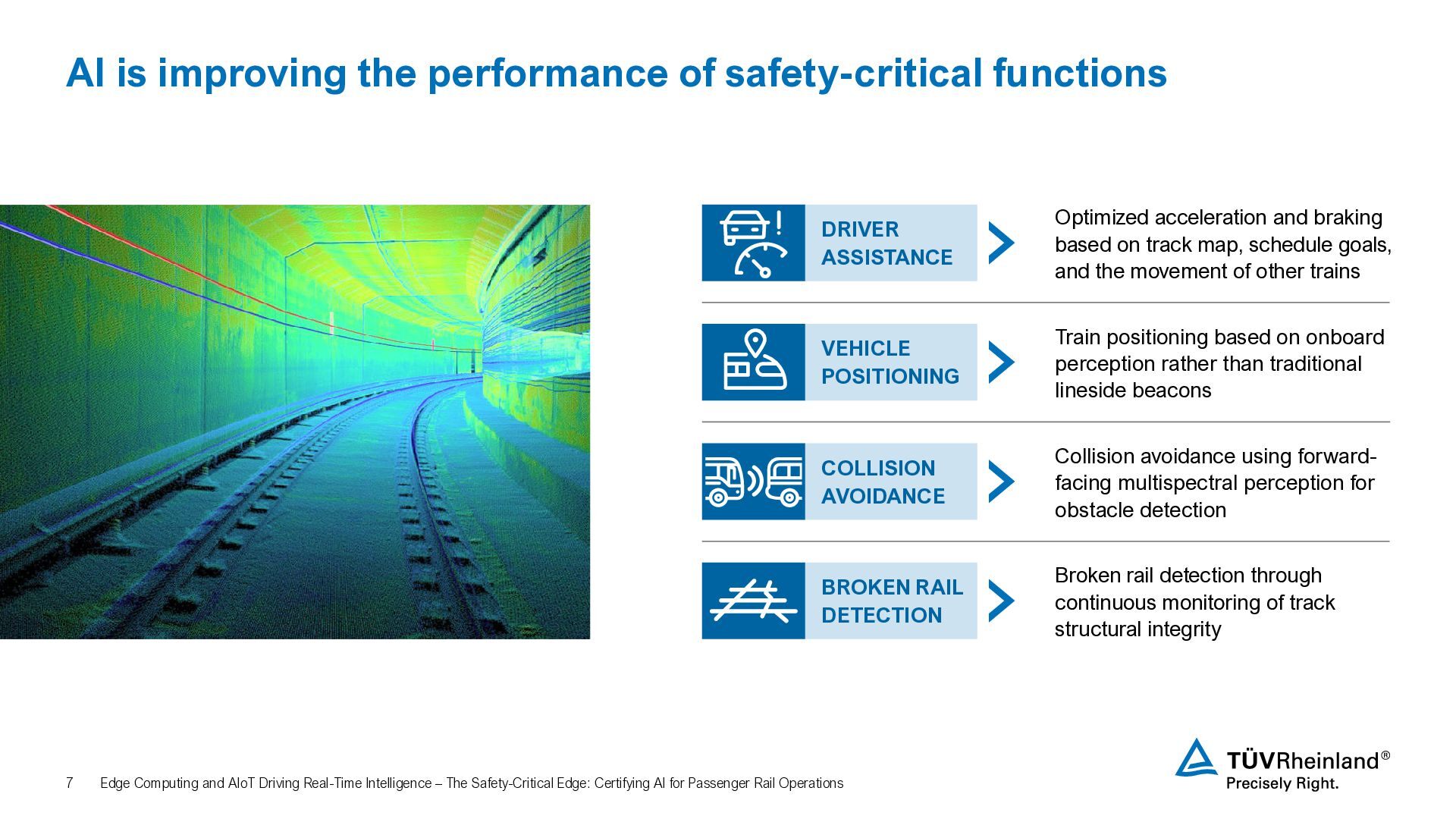 AI is improving the performance of safety-critical functions

DRIVER ASSISTANCE

Optimized acceleration and braking based on track map, schedule goals, and the movement of other trains

VEHICLE POSITIONING

Train positioning based on onboard perception rather than traditional lineside beacons

COLLISION AVOIDANCE

Collision avoidance using forward-facing multispectral perception for obstacle detection

BROKEN RAIL DETECTION

Broken rail detection through continuous monitoring of track structural integrity

7 Edge Computing and AIoT Driving Real-Time Intelligence – The Safety-Critical Edge: Certifying AI for Passenger Rail Operations

TÜVRheinland®
Precisely Right.